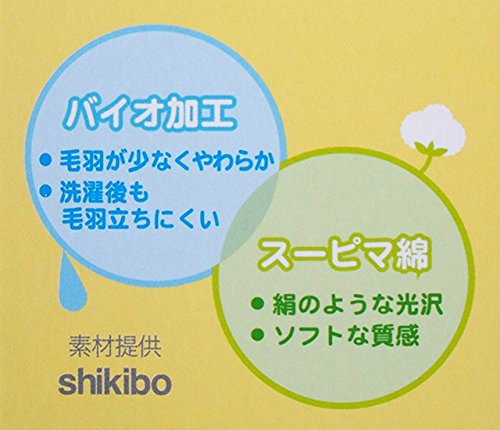 バイオ加工

● 毛羽が少なくやわらか
● 洗濯後も毛羽立ちにくい

スーピマ綿

● 絹のような光沢
● ソフトな質感

素材提供
shikibo